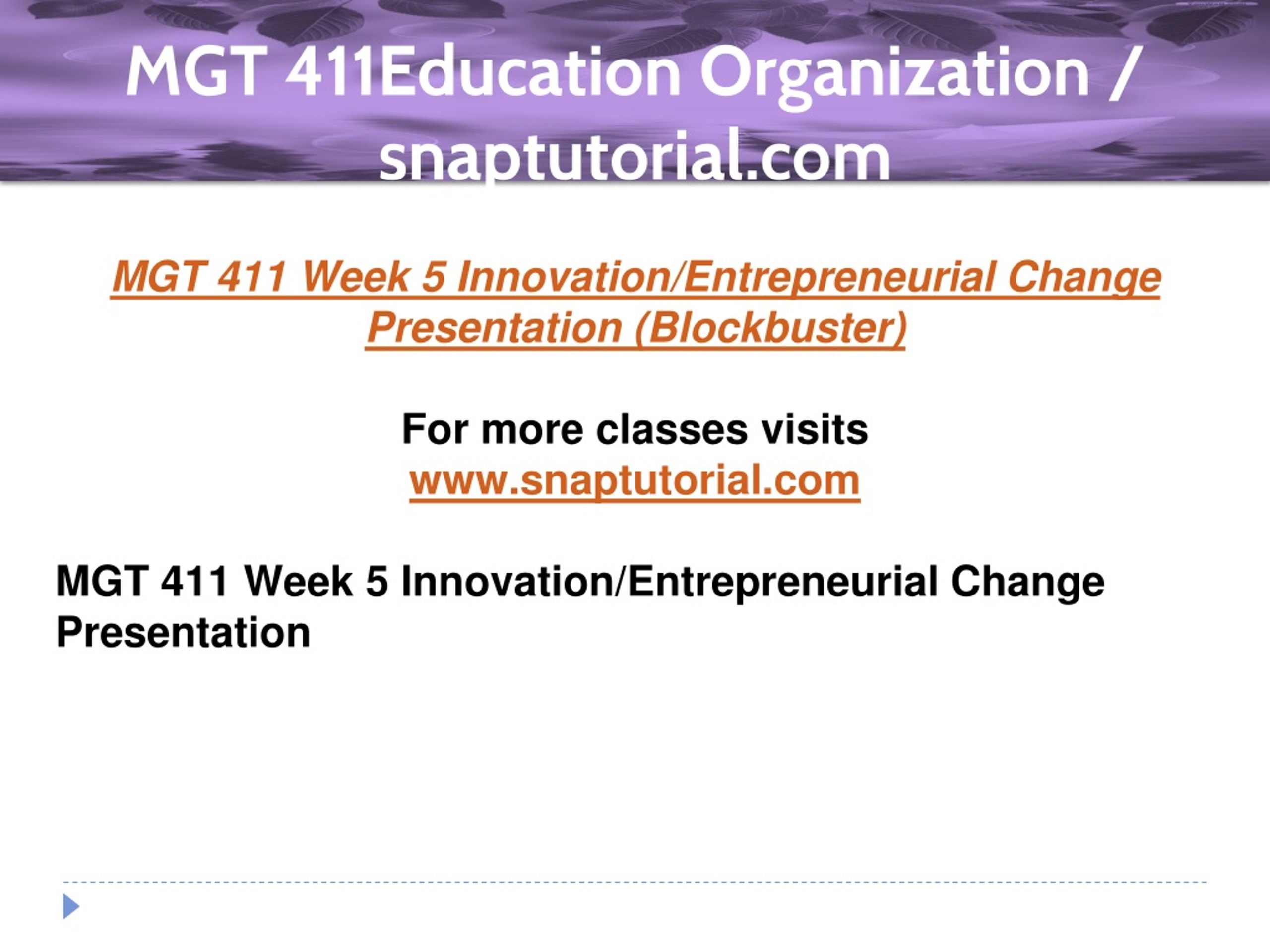 MGT 411Education Organization / snaptutorial.com

MGT 411 Week 5 Innovation/Entrepreneurial Change Presentation (Blockbuster)

For more classes visits
www.snaptutorial.com

MGT 411 Week 5 Innovation/Entrepreneurial Change Presentation